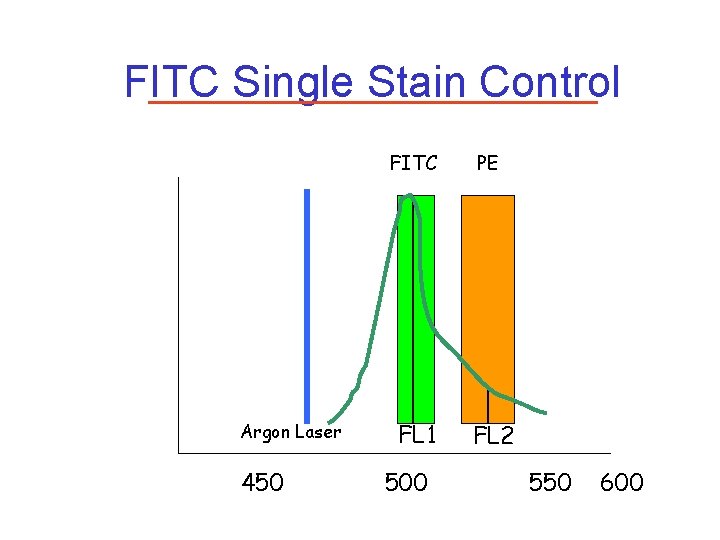 FITC Single Stain Control

FITC PE

Argon Laser FL1 FL2

450 500 550 600